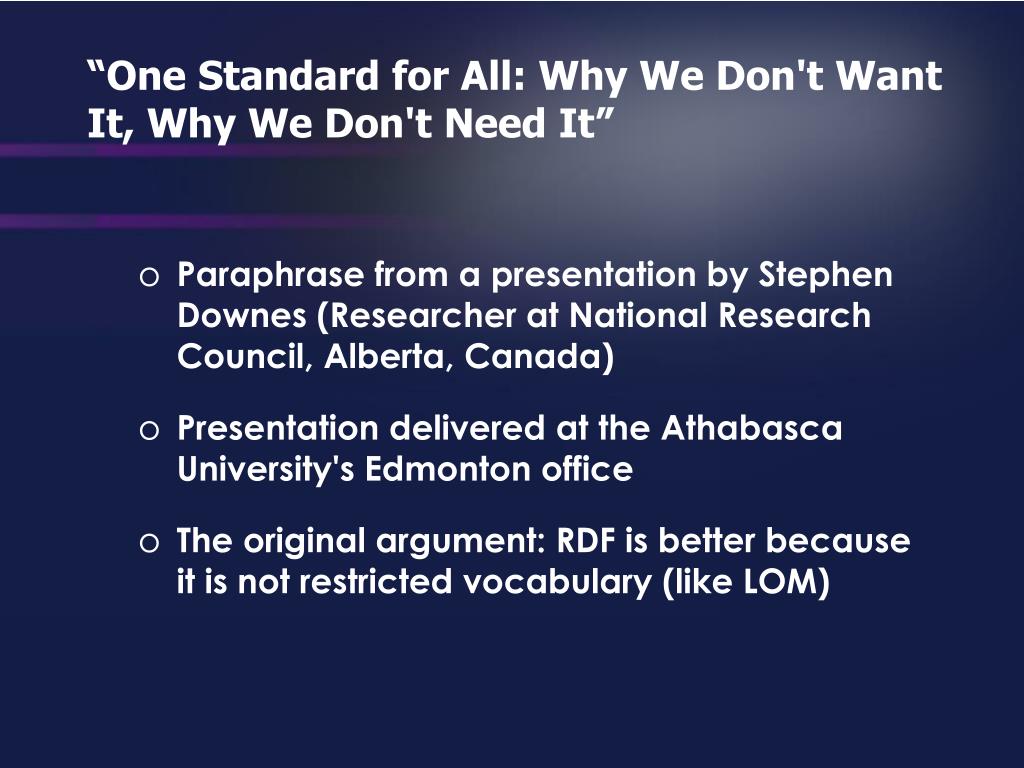 “One Standard for All: Why We Don't Want It, Why We Don't Need It”

o Paraphrase from a presentation by Stephen Downes (Researcher at National Research Council, Alberta, Canada)

o Presentation delivered at the Athabasca University's Edmonton office

o The original argument: RDF is better because it is not restricted vocabulary (like LOM)